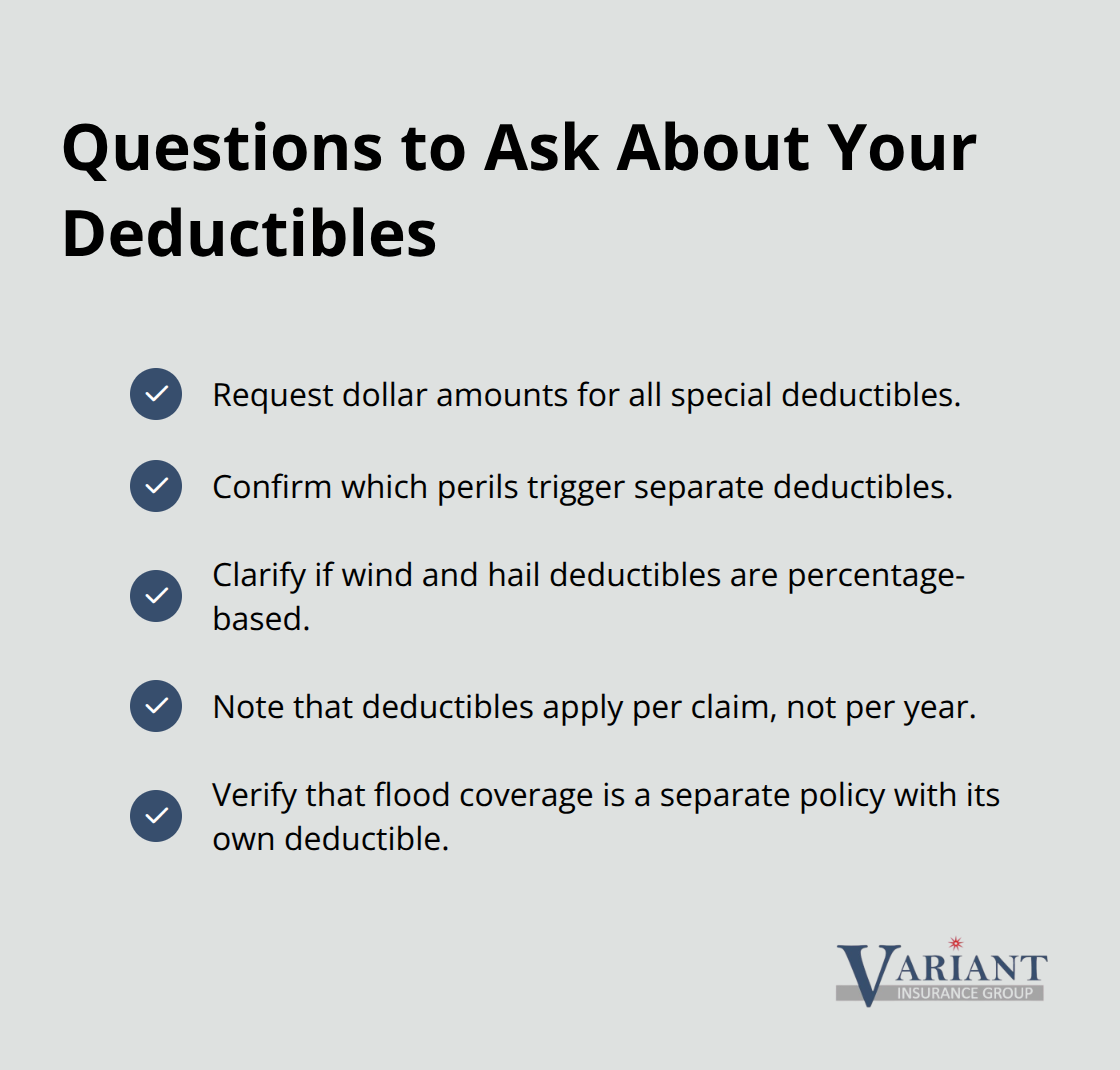 Questions to Ask About Your Deductibles

Request dollar amounts for all special deductibles.

Confirm which perils trigger separate deductibles.

Clarify if wind and hail deductibles are percentage-based.

Note that deductibles apply per claim, not per year.

Verify that flood coverage is a separate policy with its own deductible.

VARIANT
INSURANCE GROUP